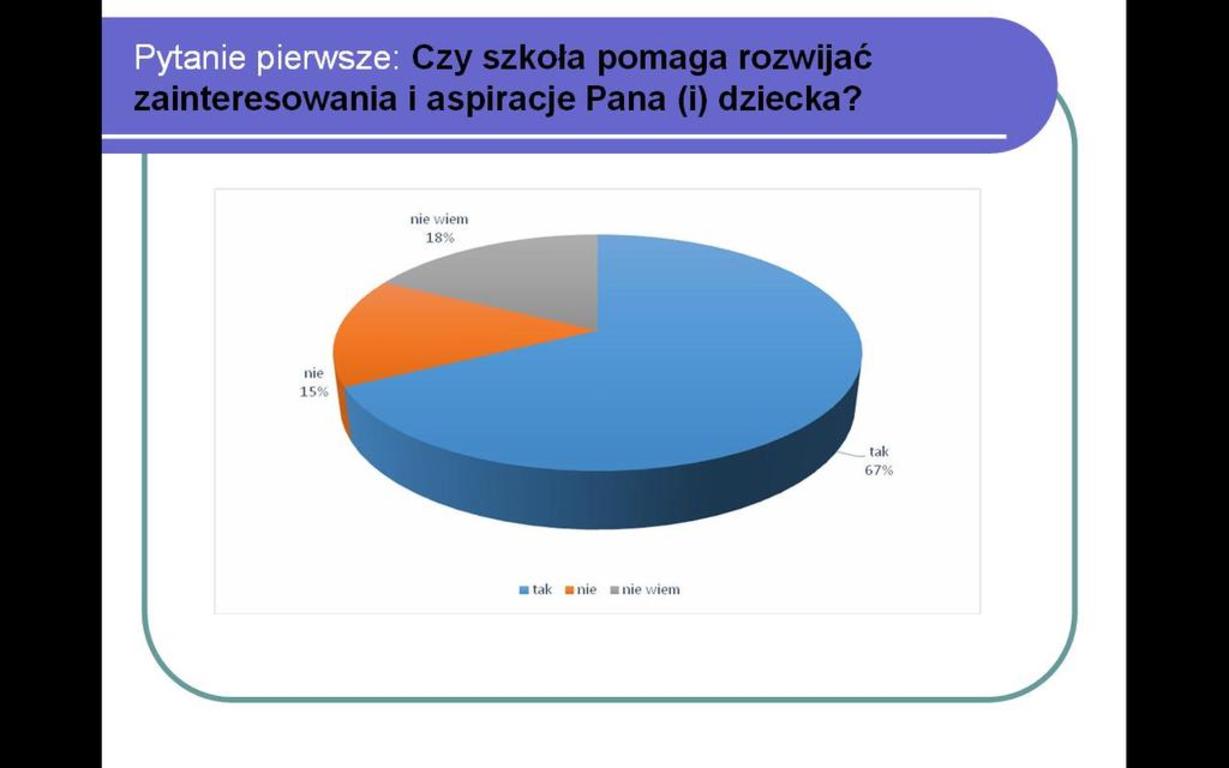 Pytanie pierwsze: Czy szkoła pomaga rozwijać zainteresowania i aspiracje Pana (i) dziecka?

nie wiem
18%

nie
15%

tak
67%

tak nie nie wiem